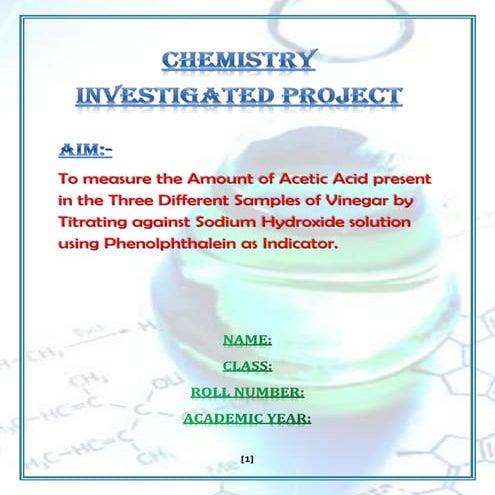 CHEMISTRY INVESTIGATED PROJECT

AIM:-

To measure the Amount of Acetic Acid present in the Three Different Samples of Vinegar by Titrating against Sodium Hydroxide solution using Phenolphthalein as Indicator.

NAME:

CLASS:

ROLL NUMBER:

ACADEMIC YEAR:

[1]